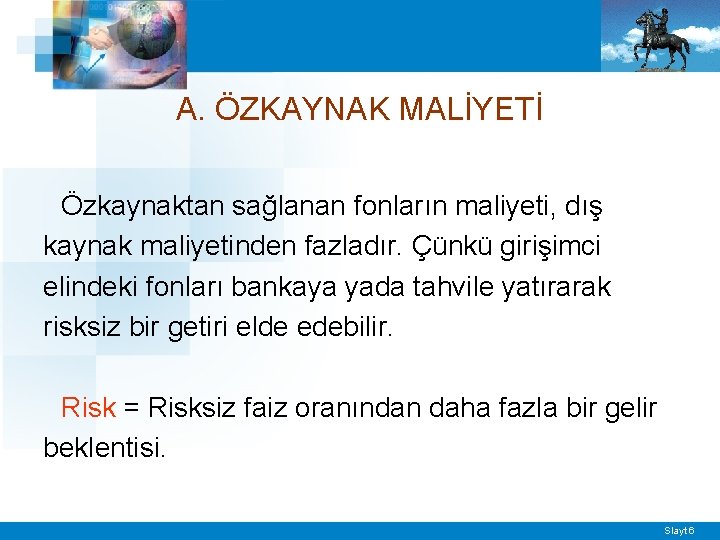 A. ÖZKAYNAK MALİYETİ

Özkaynaktan sağlanan fonların maliyeti, dış kaynak maliyetinden fazladır. Çünkü girişimci elindeki fonları bankaya yada tahvile yatırarak risksiz bir getiri elde edebilir.

Risk = Risksiz faiz oranından daha fazla bir gelir beklentisi.

Slayt 6